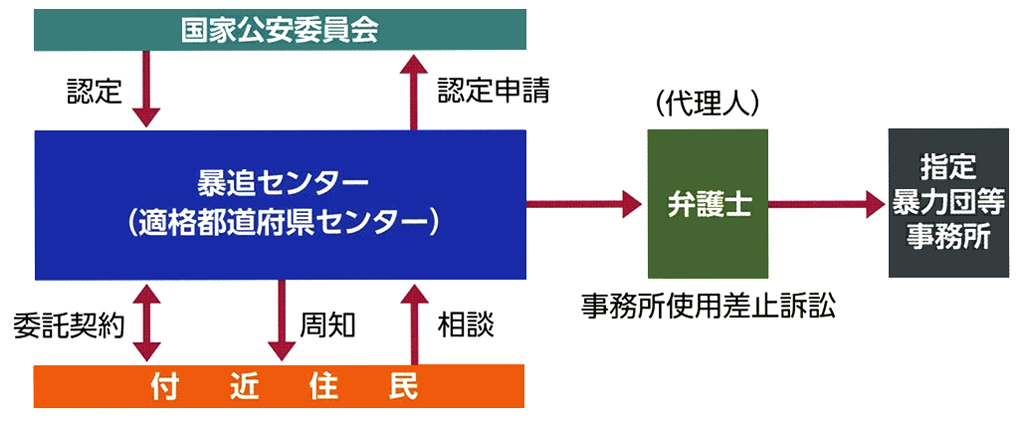 国家公安委員会

認定

認定申請

暴追センター
（適格都道府県センター）

（代理人）

弁護士

指定
暴力団等
事務所

事務所使用差止訴訟

委託契約

周知

相談

付　近　住　民